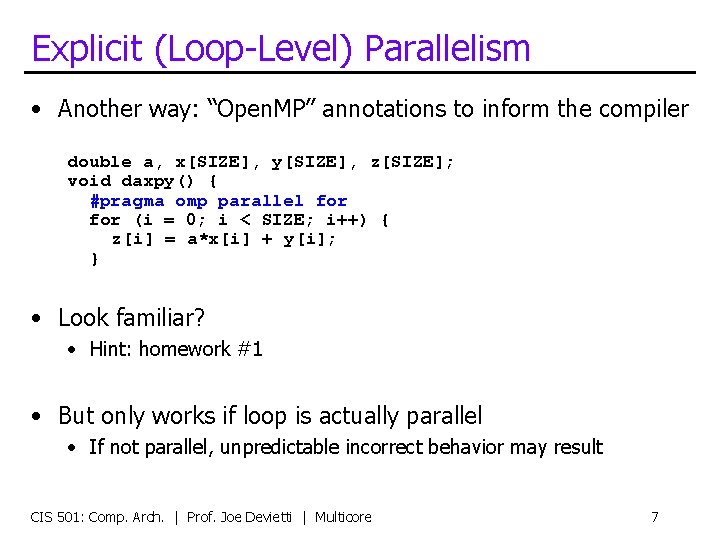 Explicit (Loop-Level) Parallelism

• Another way: "OpenMP" annotations to inform the compiler

double a, x[SIZE], y[SIZE], z[SIZE];
void daxpy() {
  #pragma omp parallel for
  for (i = 0; i < SIZE; i++) {
    z[i] = a*x[i] + y[i];
  }

• Look familiar?
  • Hint: homework #1

• But only works if loop is actually parallel
  • If not parallel, unpredictable incorrect behavior may result

CIS 501: Comp. Arch. | Prof. Joe Devietti | Multicore 7